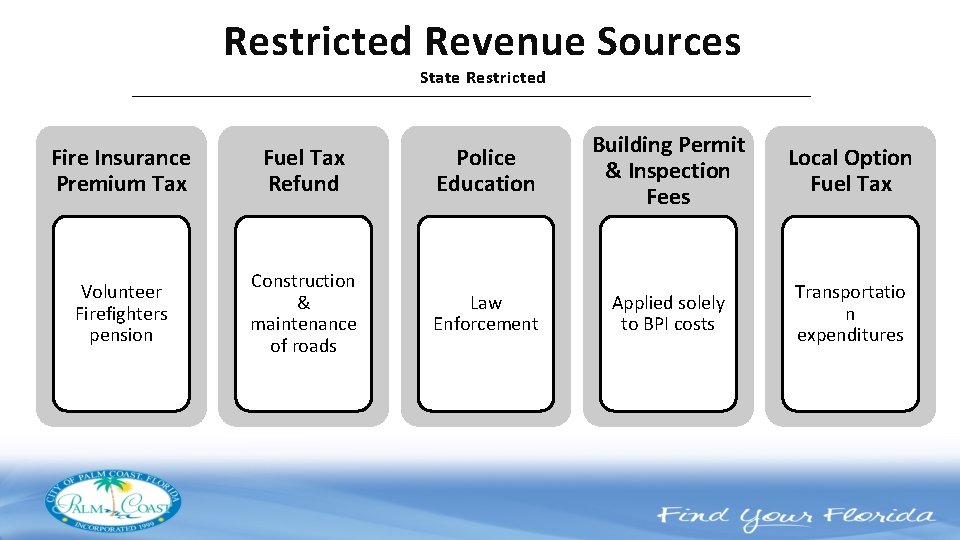 Restricted Revenue Sources
State Restricted

Fire Insurance Premium Tax

Volunteer Firefighters pension

Fuel Tax Refund

Construction & maintenance of roads

Police Education

Law Enforcement

Building Permit & Inspection Fees

Applied solely to BPI costs

Local Option Fuel Tax

Transportatio n expenditures

CITY OF PALM COAST, FLORIDA
PALM COAST
INCORPORATED 1999

Find Your Florida